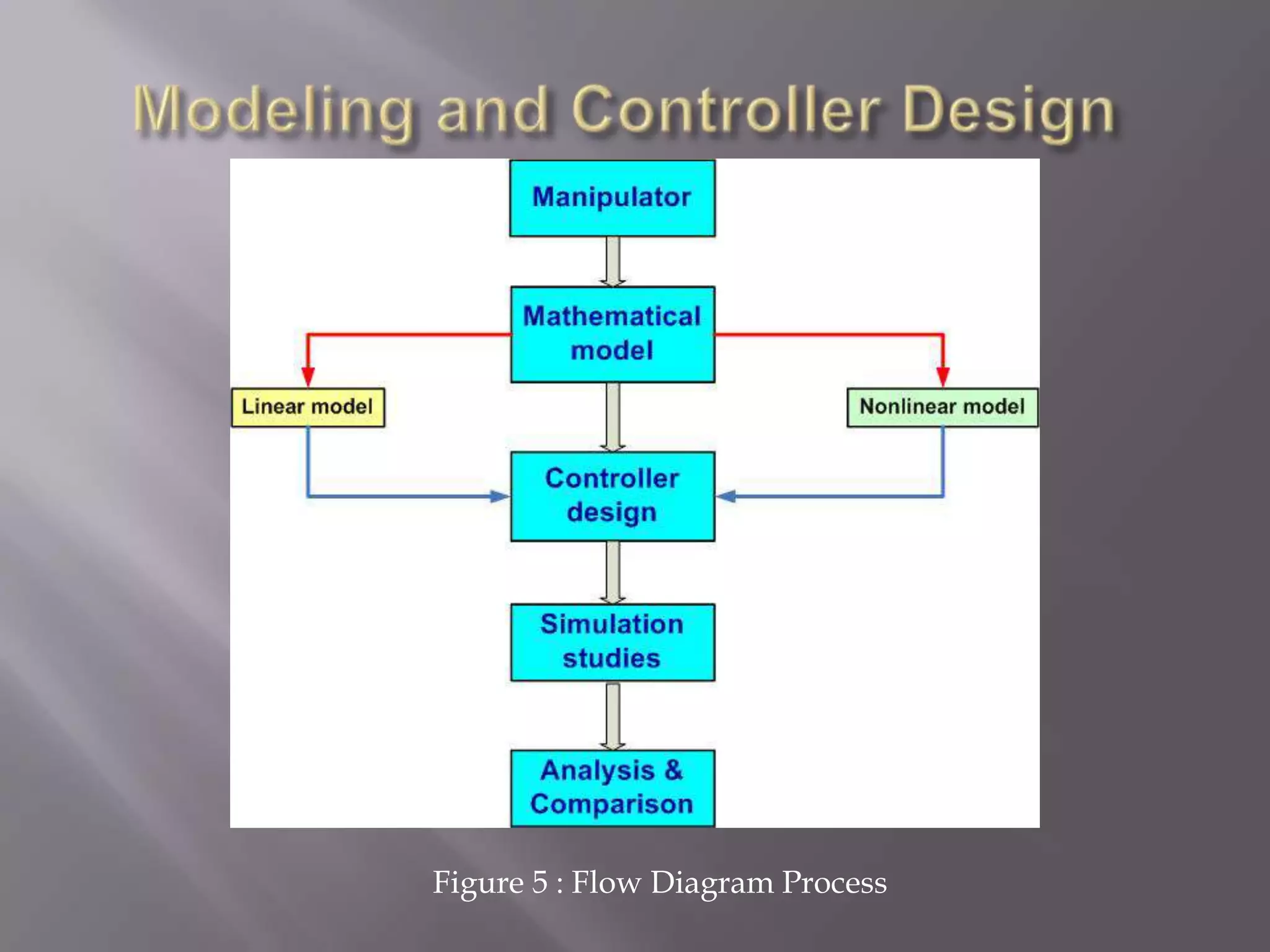 Modeling and Controller Design

Manipulator

Mathematical model

Linear model

Nonlinear model

Controller design

Simulation studies

Analysis & Comparison

Figure 5 : Flow Diagram Process